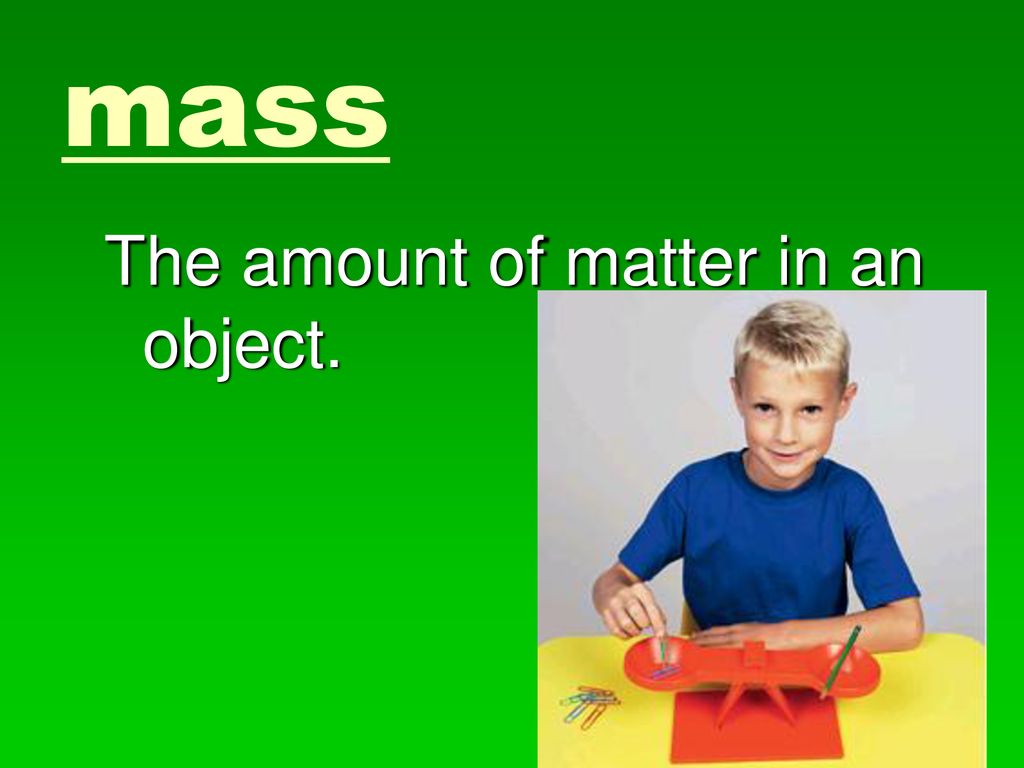 mass

The amount of matter in an object.